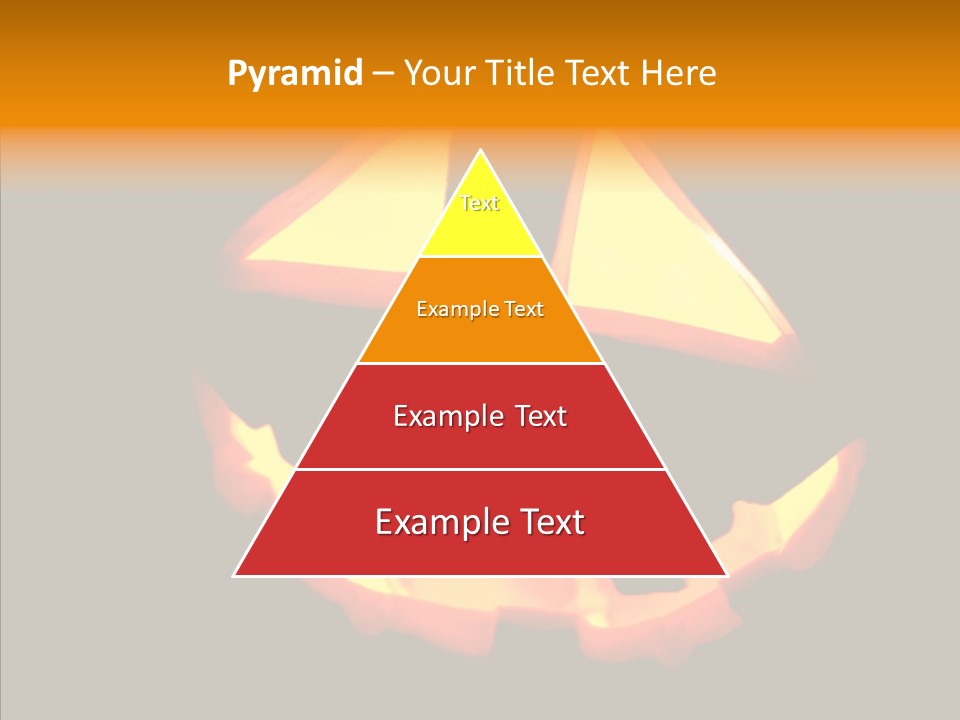 Pyramid – Your Title Text Here

Text

Example Text

Example Text

Example Text